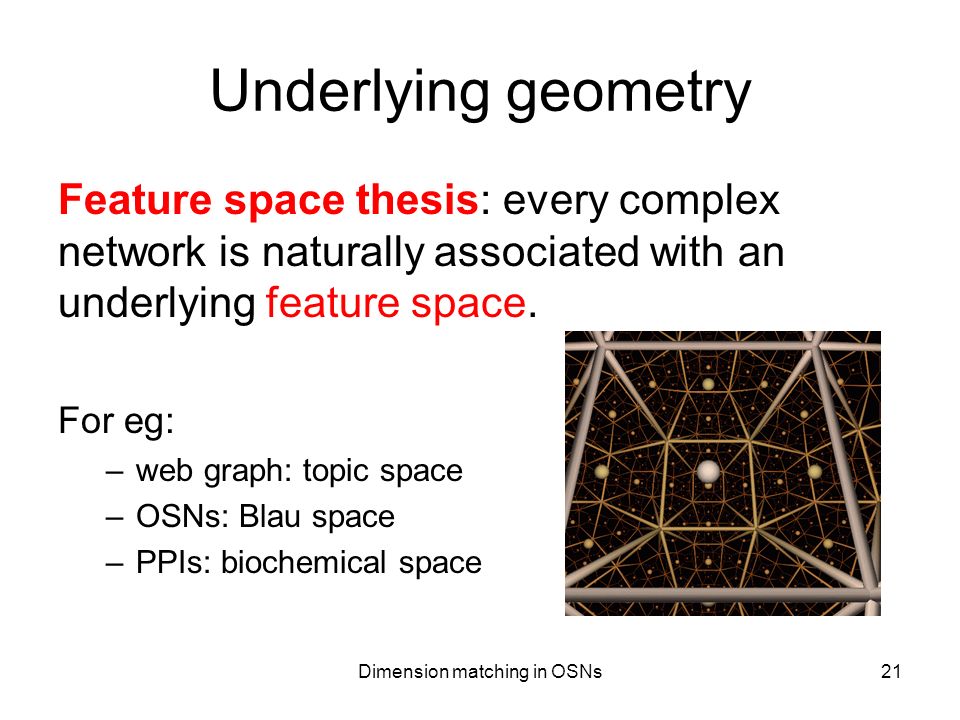 Underlying geometry

Feature space thesis: every complex network is naturally associated with an underlying feature space.

For eg:
– web graph: topic space
– OSNs: Blau space
– PPIs: biochemical space

Dimension matching in OSNs

21